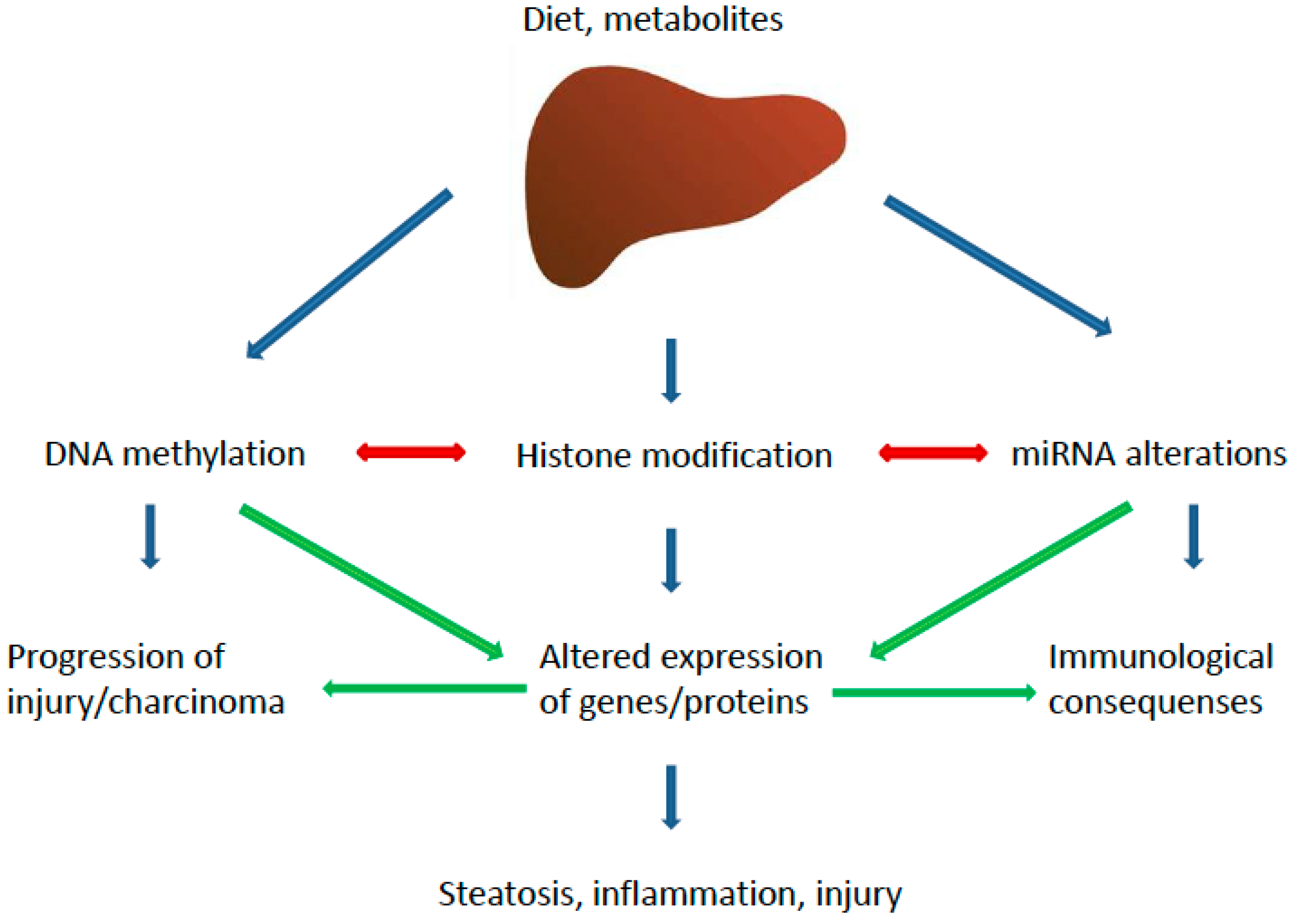 Diet, metabolites

DNA methylation

Histone modification

miRNA alterations

Progression of injury/charcinoma

Altered expression of genes/proteins

Immunological consequenses

Steatosis, inflammation, injury